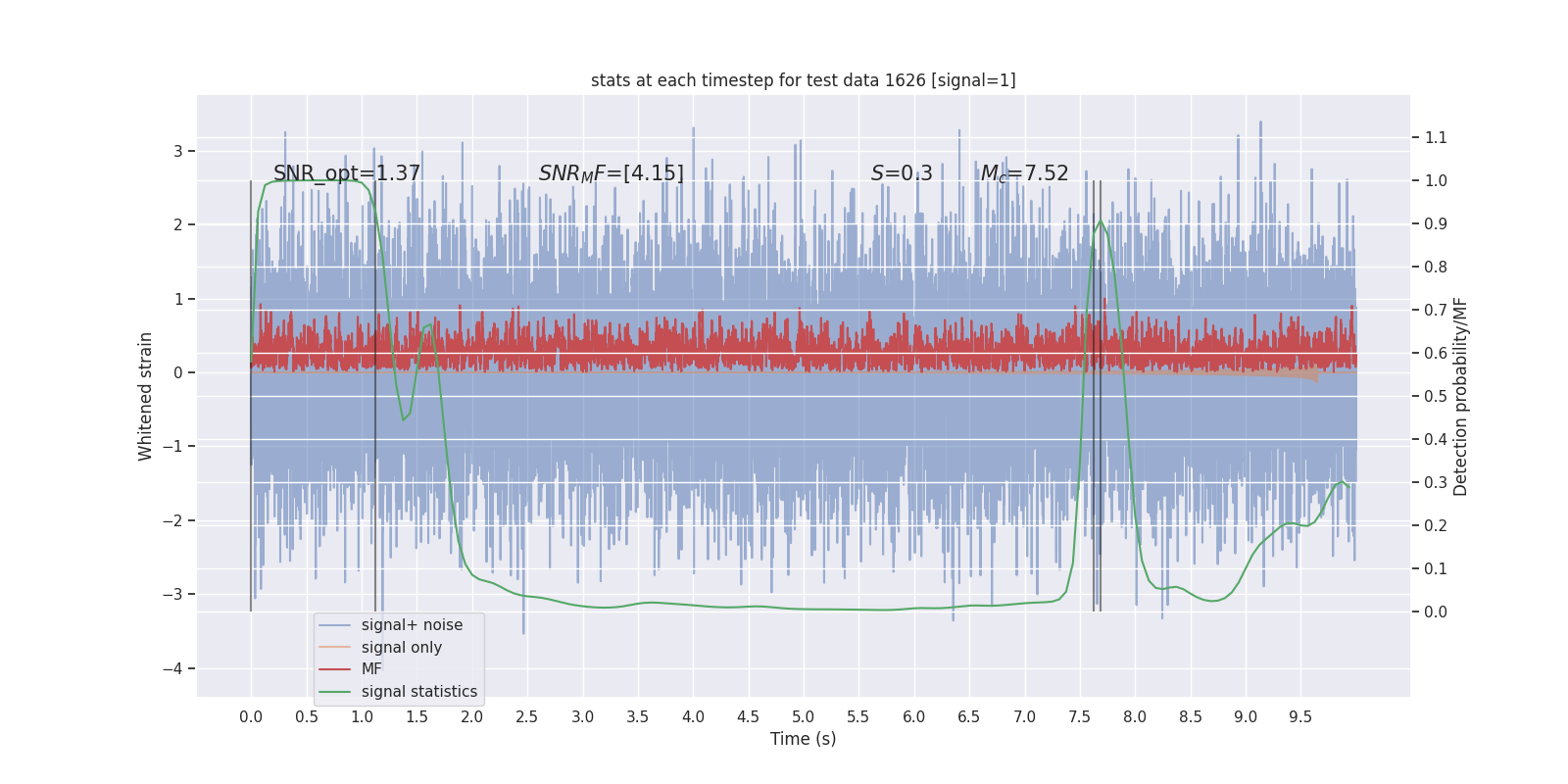 stats at each timestep for test data 1626 [signal=1]

SNR_opt=1.37

$SNR_MF$=[4.15]

$S$=0.3

$M_c$=7.52

Whitened strain

3
2
1
0
−1
−2
−3
−4

Detection probability/MF

1.1
1.0
0.9
0.8
0.7
0.6
0.5
0.4
0.3
0.2
0.1
0.0

signal+ noise
signal only
MF
signal statistics

0.0 0.5 1.0 1.5 2.0 2.5 3.0 3.5 4.0 4.5 5.0 5.5 6.0 6.5 7.0 7.5 8.0 8.5 9.0 9.5

Time (s)